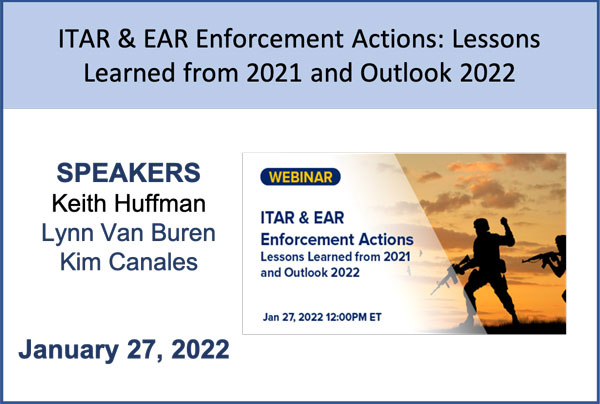 ITAR & EAR Enforcement Actions: Lessons Learned from 2021 and Outlook 2022

SPEAKERS
Keith Huffman
Lynn Van Buren
Kim Canales

January 27, 2022

WEBINAR

ITAR & EAR
Enforcement Actions
Lessons Learned from 2021 and Outlook 2022

Jan 27, 2022 12:00PM ET